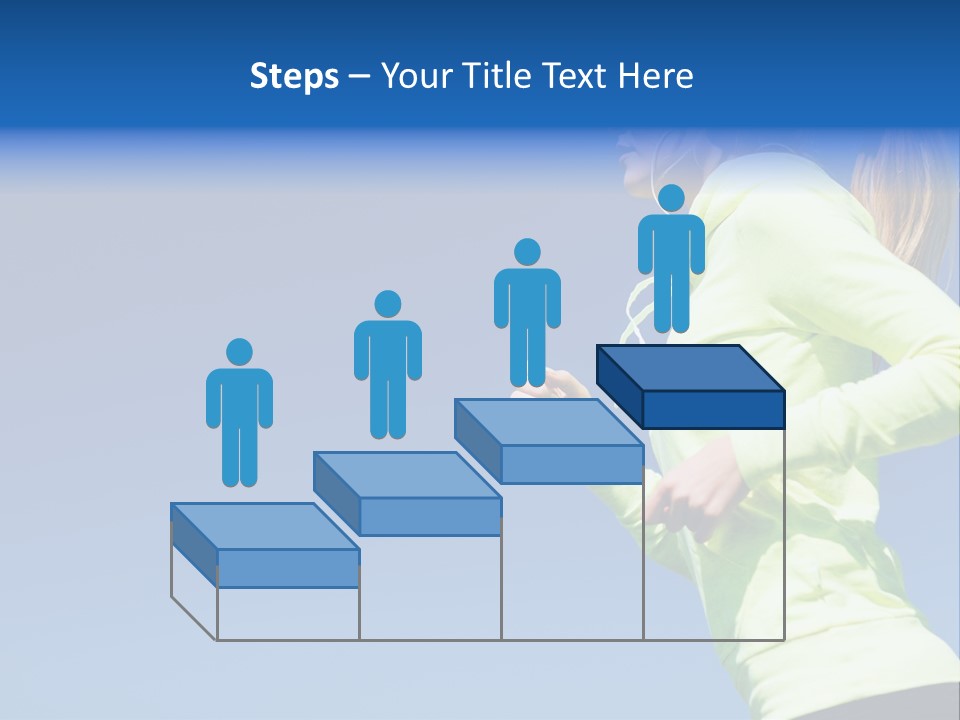 Steps – Your Title Text Here